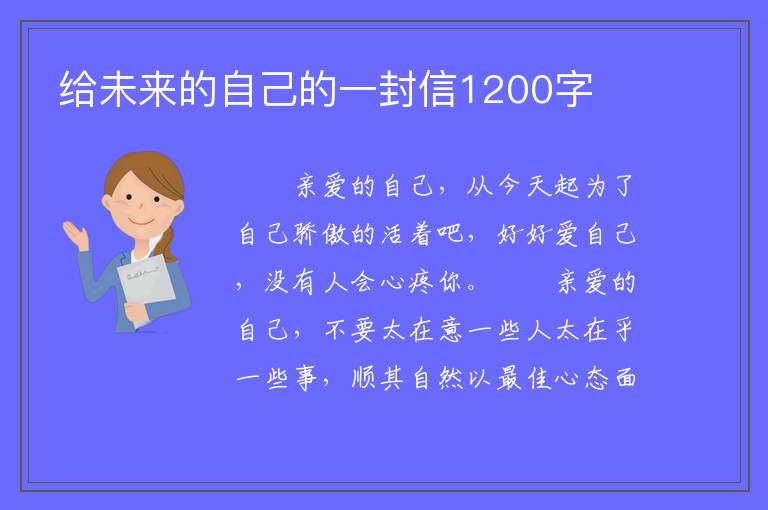 给未来的自己的一封信1200字

亲爱的自己，从今天起为了自己骄傲的活着吧，好好爱自己，没有人会心疼你。　　亲爱的自己，不要太在意一些人太在乎一些事，顺其自然以最佳心态面